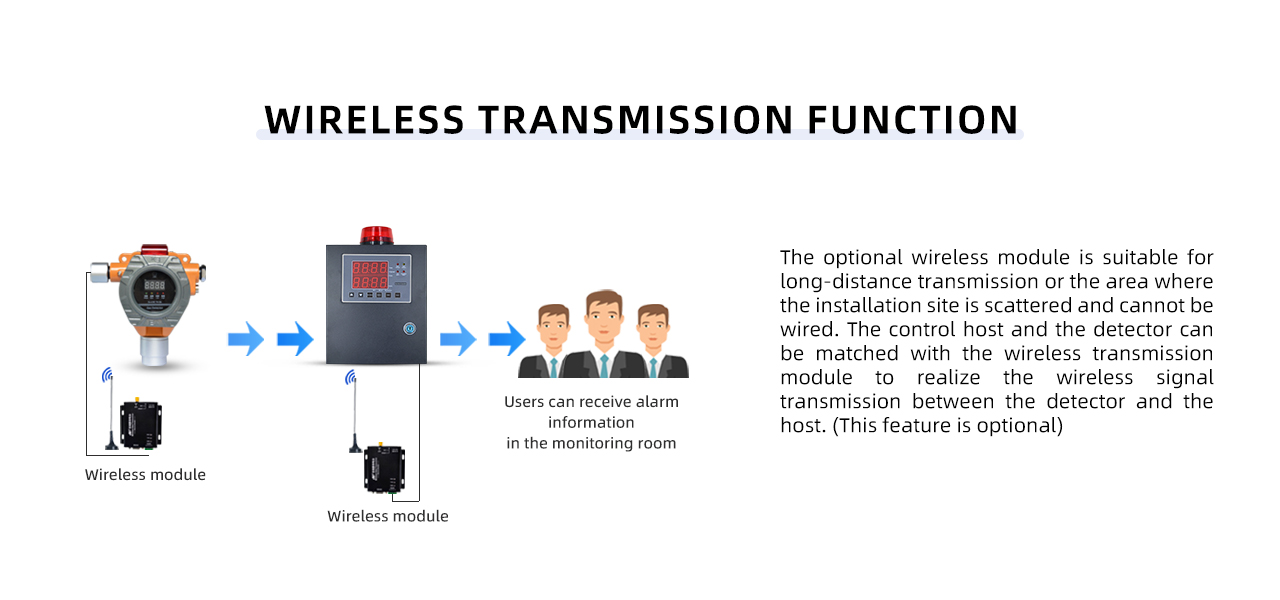 WIRELESS TRANSMISSION FUNCTION

Wireless module

Wireless module

Users can receive alarm information
in the monitoring room

The optional wireless module is suitable for long-distance transmission or the area where the installation site is scattered and cannot be wired. The control host and the detector can be matched with the wireless transmission module to realize the wireless signal transmission between the detector and the host. (This feature is optional)